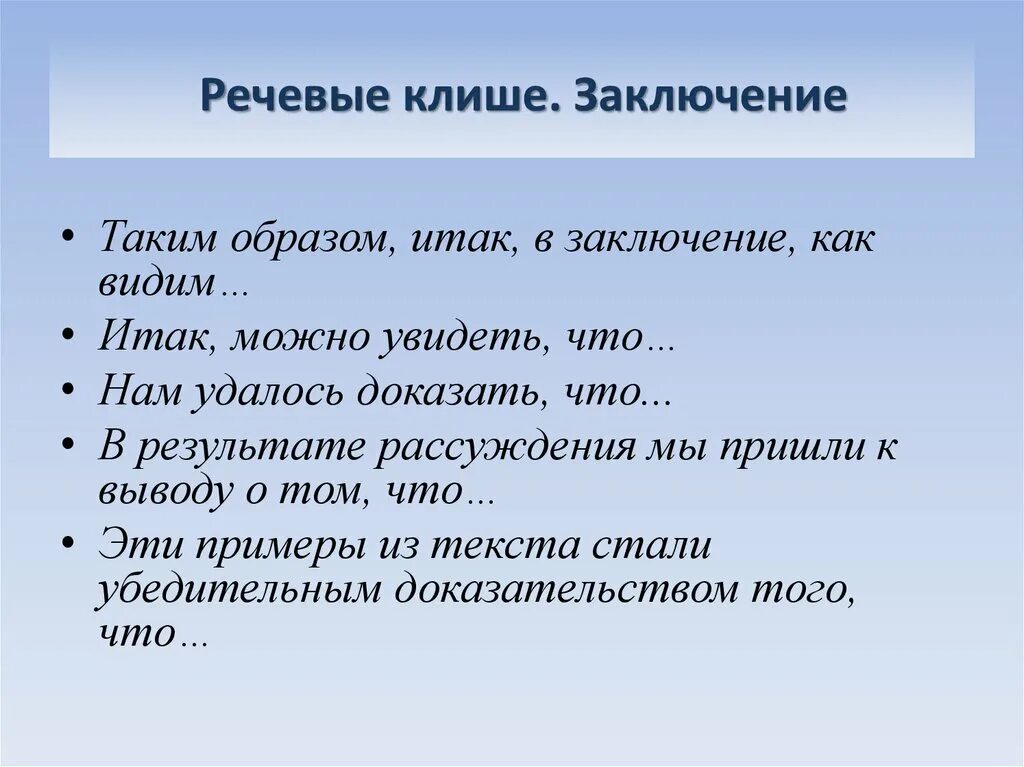 Речевые клише. Заключение

• Таким образом, итак, в заключение, как видим…
• Итак, можно увидеть, что…
• Нам удалось доказать, что...
• В результате рассуждения мы пришли к выводу о том, что…
• Эти примеры из текста стали убедительным доказательством того, что…